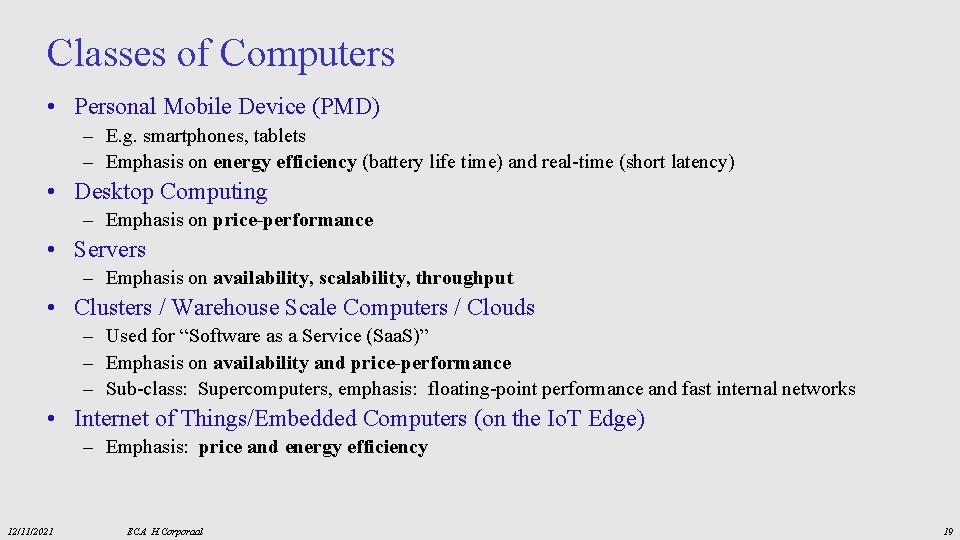 Classes of Computers

• Personal Mobile Device (PMD)
– E.g. smartphones, tablets
– Emphasis on energy efficiency (battery life time) and real-time (short latency)

• Desktop Computing
– Emphasis on price-performance

• Servers
– Emphasis on availability, scalability, throughput

• Clusters / Warehouse Scale Computers / Clouds
– Used for “Software as a Service (SaaS)”
– Emphasis on availability and price-performance
– Sub-class: Supercomputers, emphasis: floating-point performance and fast internal networks

• Internet of Things/Embedded Computers (on the IoT Edge)
– Emphasis: price and energy efficiency

12/11/2021 ECA H.Corporaal 19